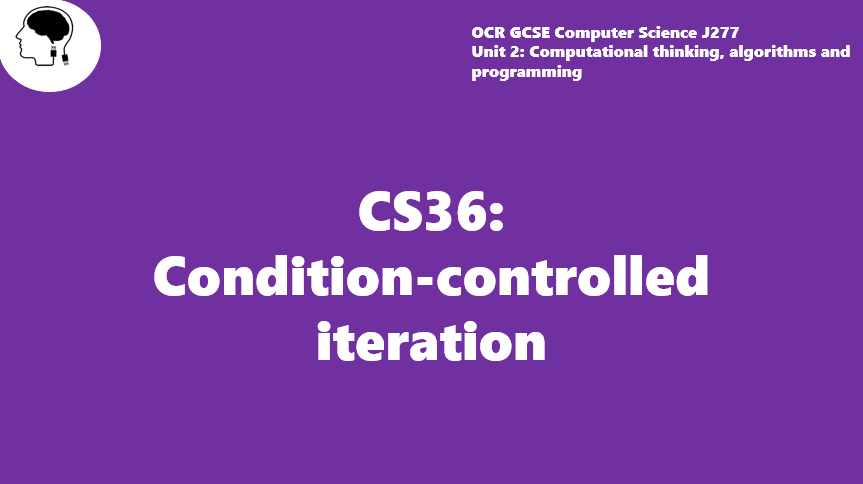 OCR GCSE Computer Science J277
Unit 2: Computational thinking, algorithms and programming

CS36:
Condition-controlled iteration